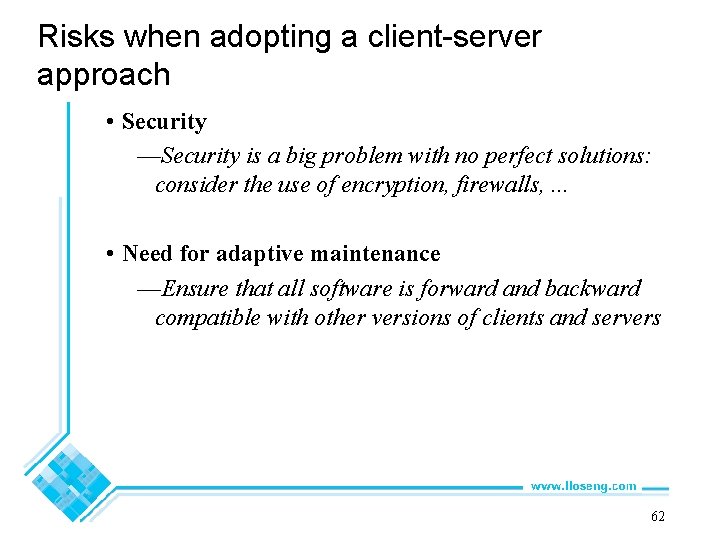 Risks when adopting a client-server approach

• Security

—Security is a big problem with no perfect solutions: consider the use of encryption, firewalls, ...

• Need for adaptive maintenance

—Ensure that all software is forward and backward compatible with other versions of clients and servers

www.lloseng.com

62